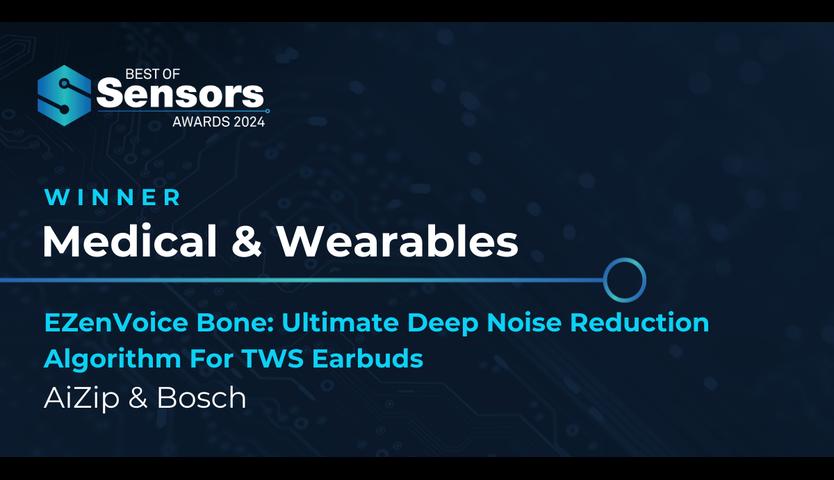 BEST OF
Sensors
AWARDS 2024

WINNER
Medical & Wearables

EZenVoice Bone: Ultimate Deep Noise Reduction Algorithm For TWS Earbuds
AiZip & Bosch